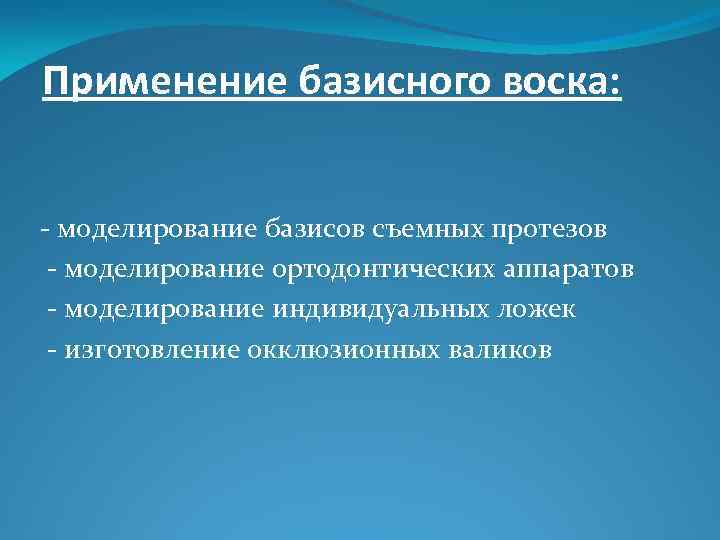 Применение базисного воска:

- моделирование базисов съемных протезов
- моделирование ортодонтических аппаратов
- моделирование индивидуальных ложек
- изготовление окклюзионных валиков